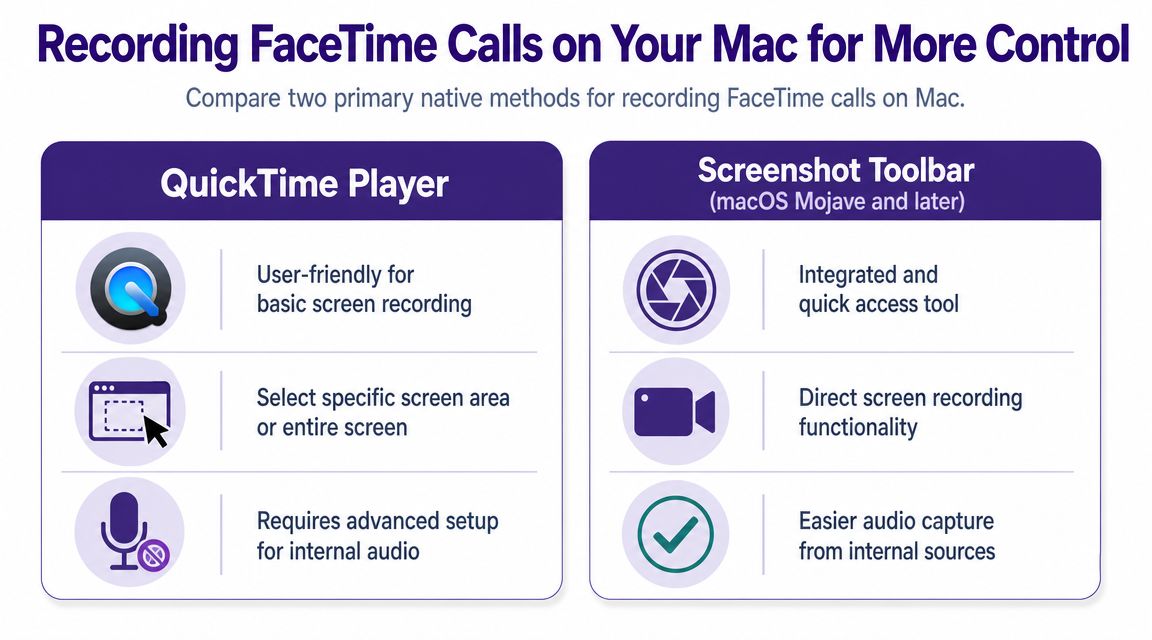 Recording FaceTime Calls on Your Mac for More Control

Compare two primary native methods for recording FaceTime calls on Mac.

QuickTime Player

User-friendly for basic screen recording

Select specific screen area or entire screen

Requires advanced setup for internal audio

Screenshot Toolbar
(macOS Mojave and later)

Integrated and quick access tool

Direct screen recording functionality

Easier audio capture from internal sources